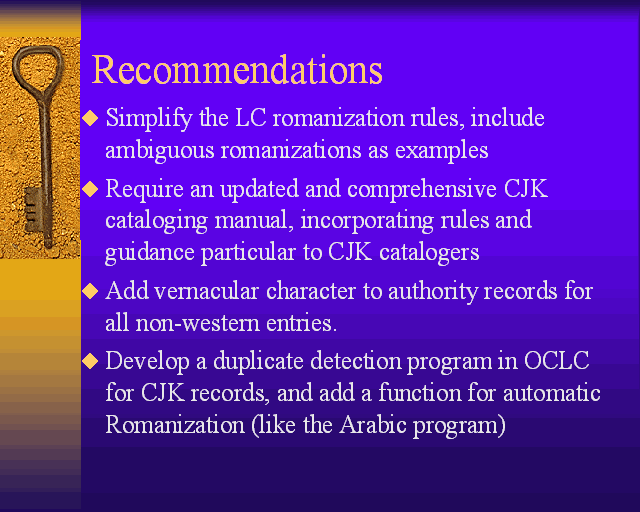 Recommendations

◆ Simplify the LC romanization rules, include ambiguous romanizations as examples

◆ Require an updated and comprehensive CJK cataloging manual, incorporating rules and guidance particular to CJK catalogers

◆ Add vernacular character to authority records for all non-western entries.

◆ Develop a duplicate detection program in OCLC for CJK records, and add a function for automatic Romanization (like the Arabic program)